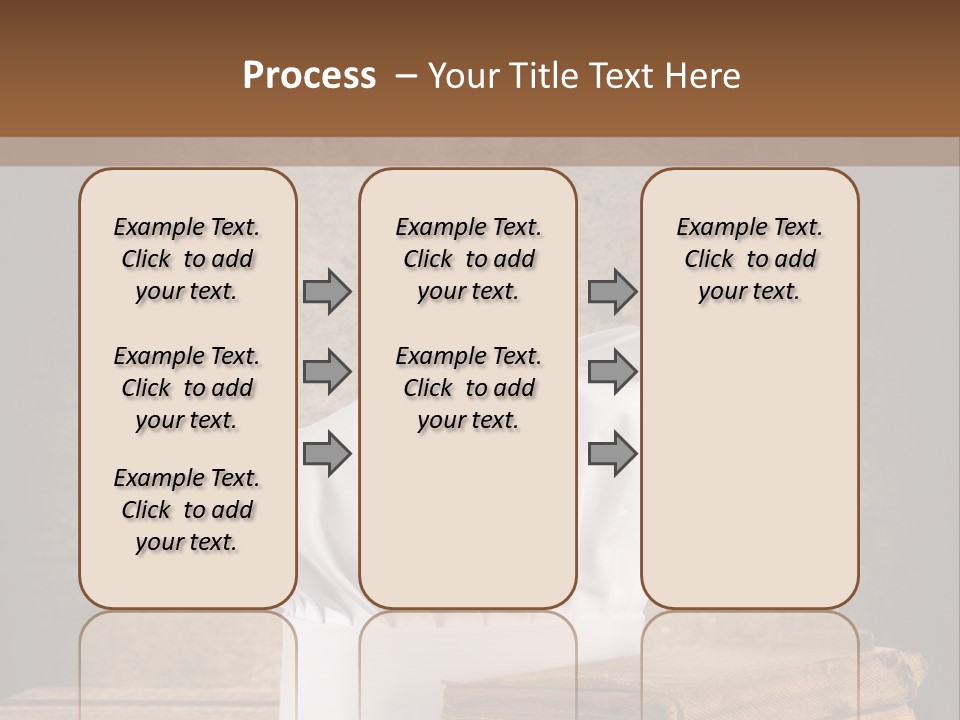 Process – Your Title Text Here

Example Text. Click to add your text.

Example Text. Click to add your text.

Example Text. Click to add your text.

Example Text. Click to add your text.

Example Text. Click to add your text.

Example Text. Click to add your text.